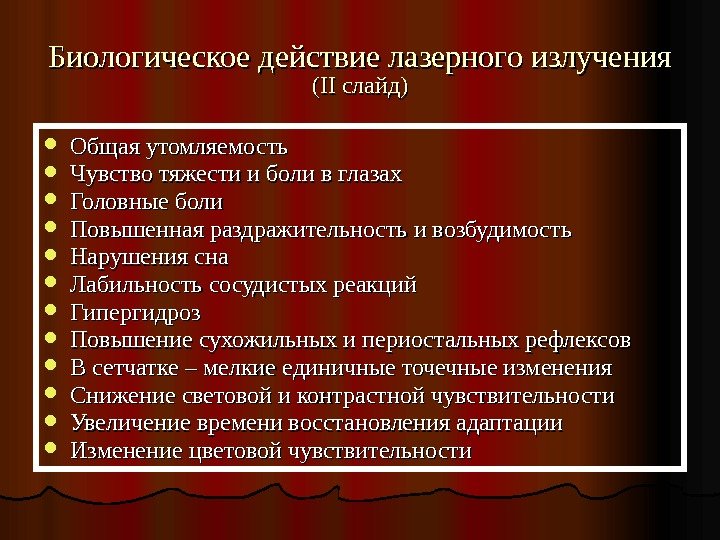 Биологическое действие лазерного излучения
(II слайд)

- Общая утомляемость
- Чувство тяжести и боли в глазах
- Головные боли
- Повышенная раздражительность и возбудимость
- Нарушения сна
- Лабильность сосудистых реакций
- Гипергидроз
- Повышение сухожильных и периостальных рефлексов
- В сетчатке – мелкие единичные точечные изменения
- Снижение световой и контрастной чувствительности
- Увеличение времени восстановления адаптации
- Изменение цветовой чувствительности